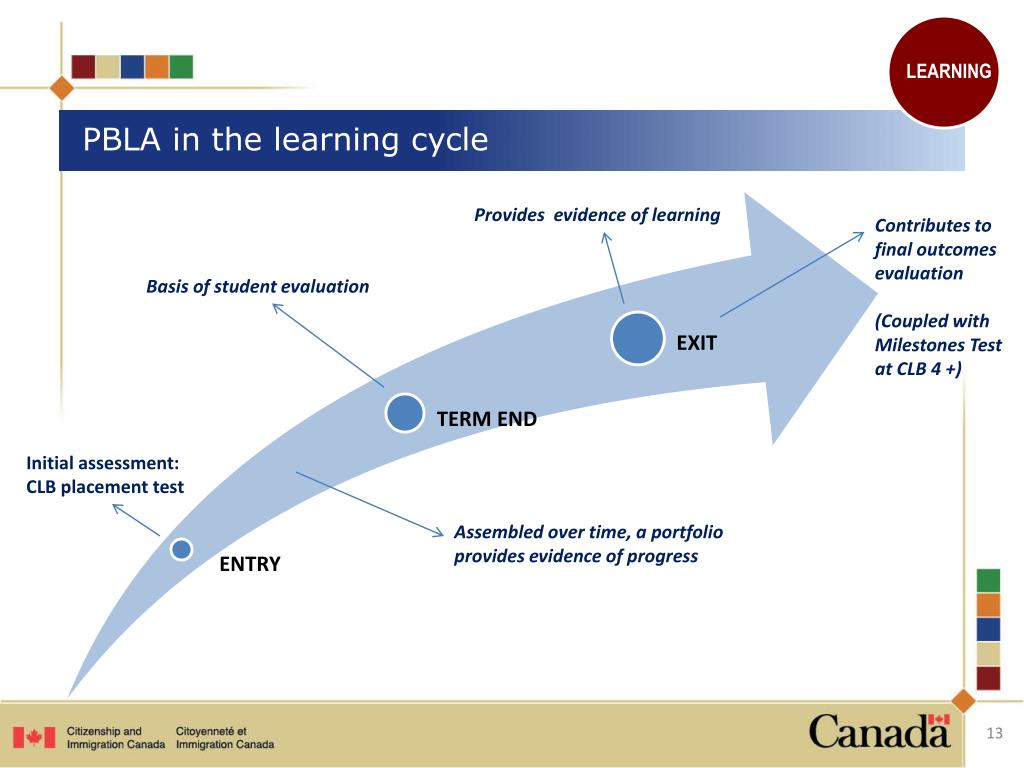 LEARNING

PBLA in the learning cycle

Provides evidence of learning

Contributes to final outcomes evaluation

(Coupled with Milestones Test at CLB 4 +)

Basis of student evaluation

EXIT

TERM END

Initial assessment: CLB placement test

Assembled over time, a portfolio provides evidence of progress

ENTRY

Citizenship and Immigration Canada

Citoyenneté et Immigration Canada

Canada

13